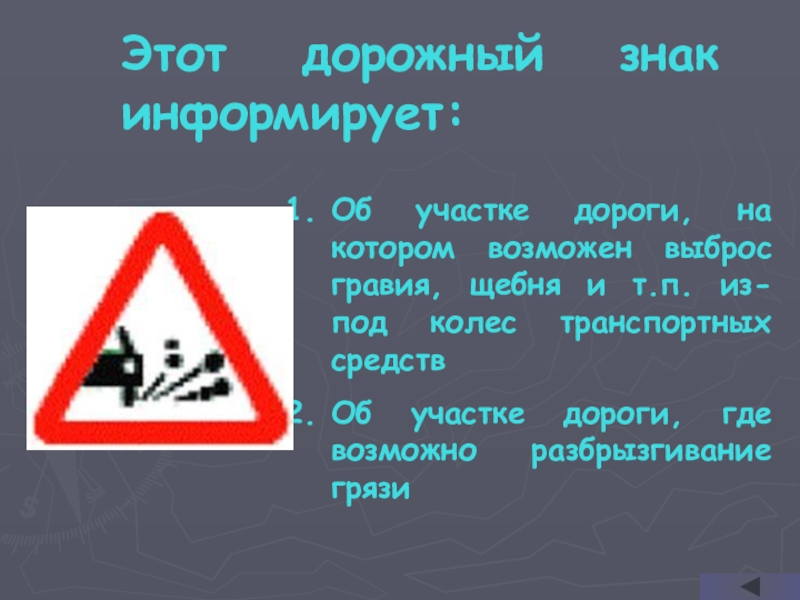 Этот дорожный знак информирует:

1. Об участке дороги, на котором возможен выброс гравия, щебня и т.п. из-под колес транспортных средств

2. Об участке дороги, где возможно разбрызгивание грязи